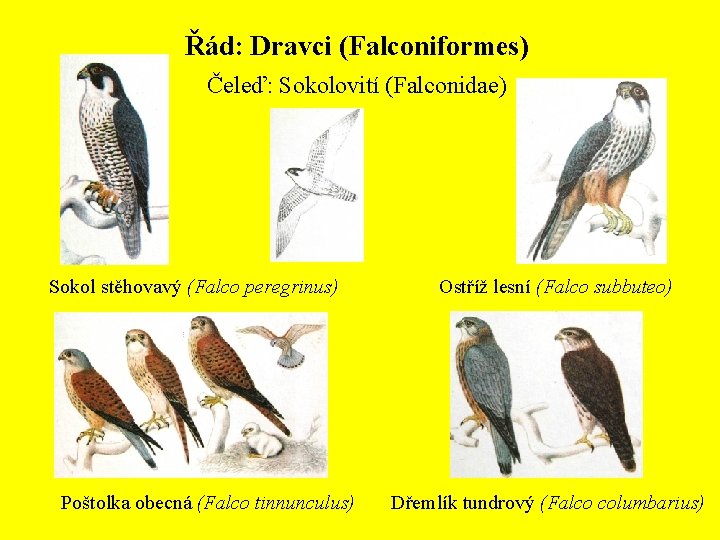 Řád: Dravci (Falconiformes)

Čeleď: Sokolovití (Falconidae)

Sokol stěhovavý (Falco peregrinus)

Ostříž lesní (Falco subbuteo)

Poštolka obecná (Falco tinnunculus)

Dřemlík tundrový (Falco columbarius)